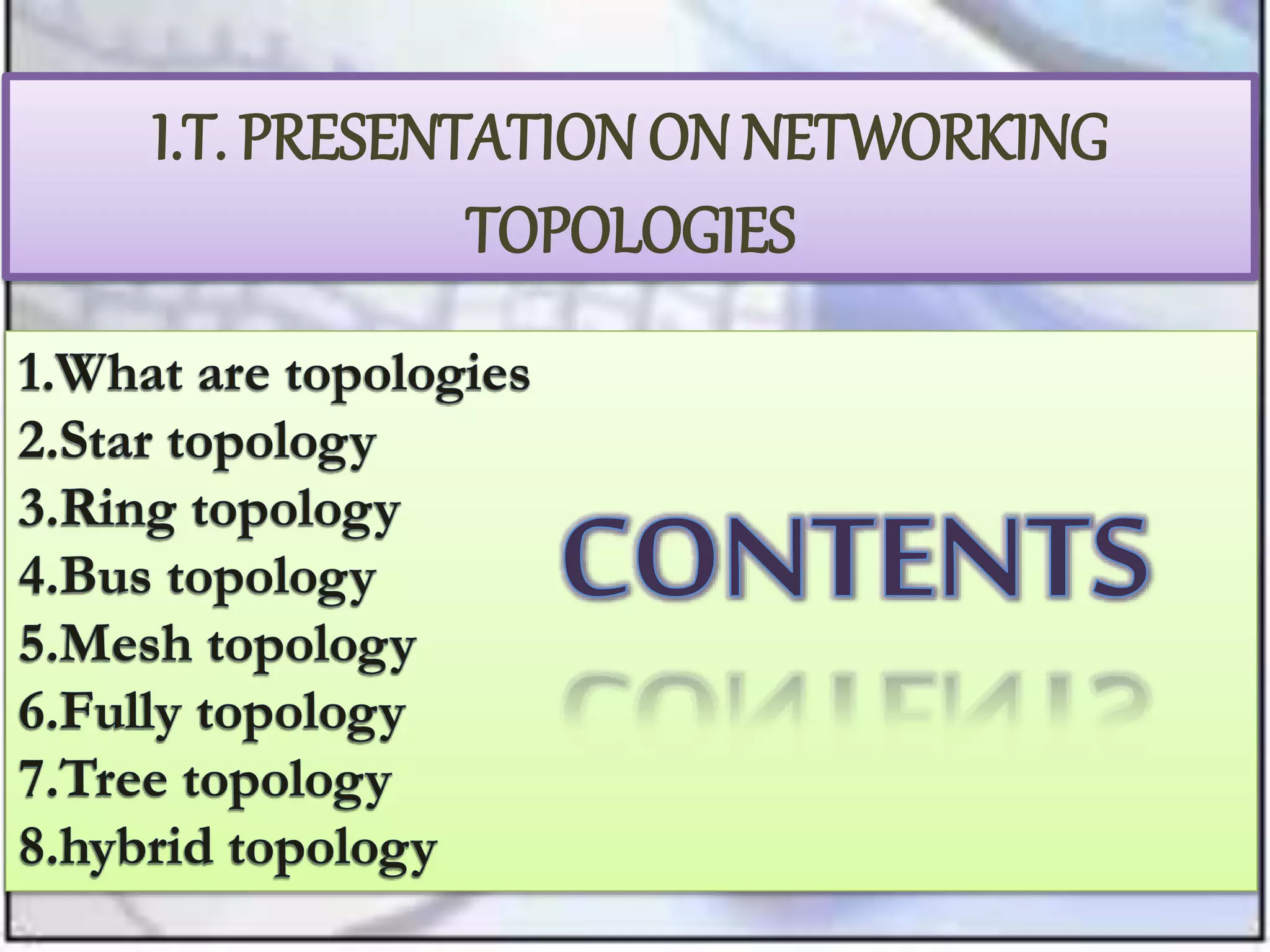 I.T. PRESENTATION ON NETWORKING TOPOLOGIES

1.What are topologies
2.Star topology
3.Ring topology
4.Bus topology
5.Mesh topology
6.Fully topology
7.Tree topology
8.hybrid topology

CONTENTS